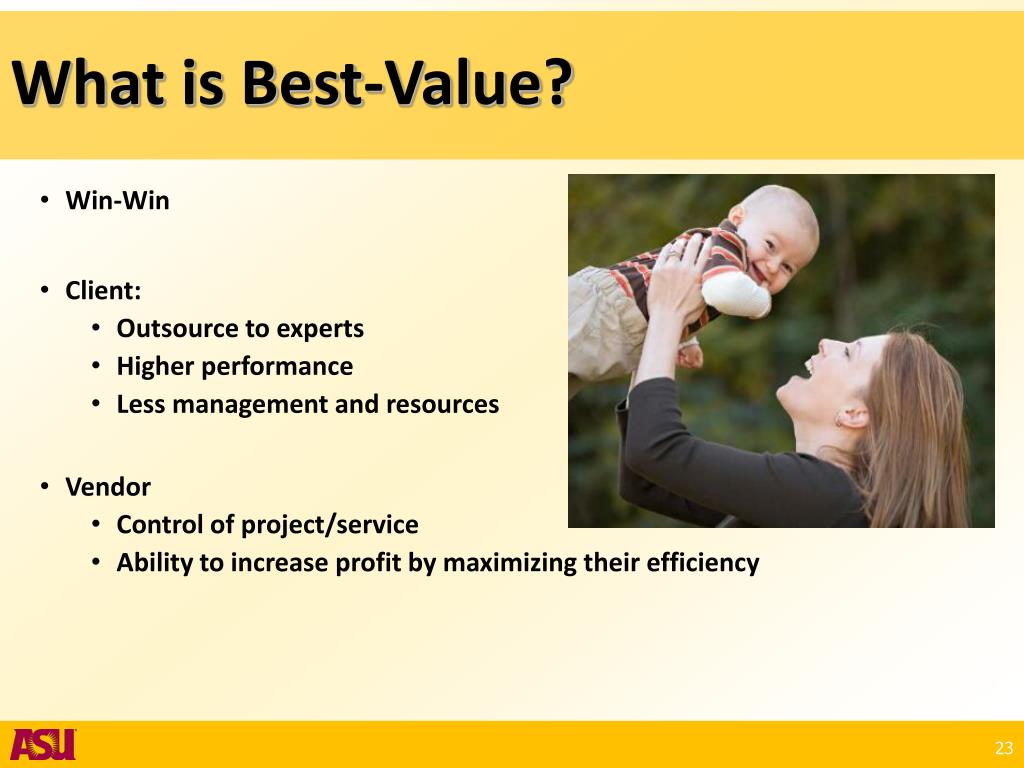 What is Best-Value?

• Win-Win

• Client:
  • Outsource to experts
  • Higher performance
  • Less management and resources

• Vendor
  • Control of project/service
  • Ability to increase profit by maximizing their efficiency

ASU

23